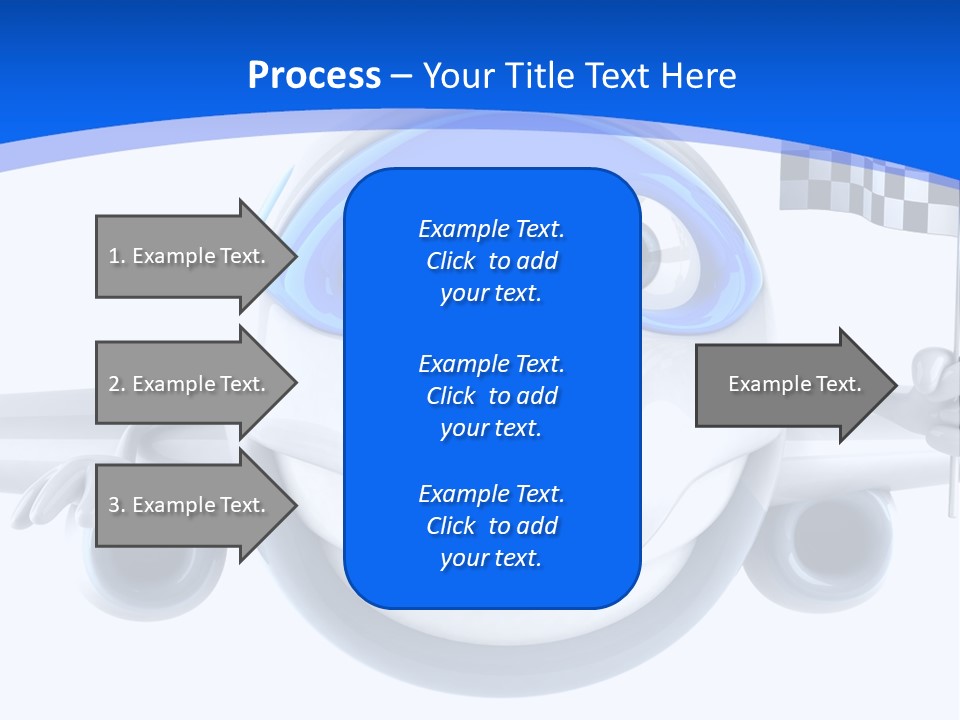 Process – Your Title Text Here

1. Example Text.

2. Example Text.

3. Example Text.

Example Text. Click to add your text.

Example Text. Click to add your text.

Example Text. Click to add your text.

Example Text.